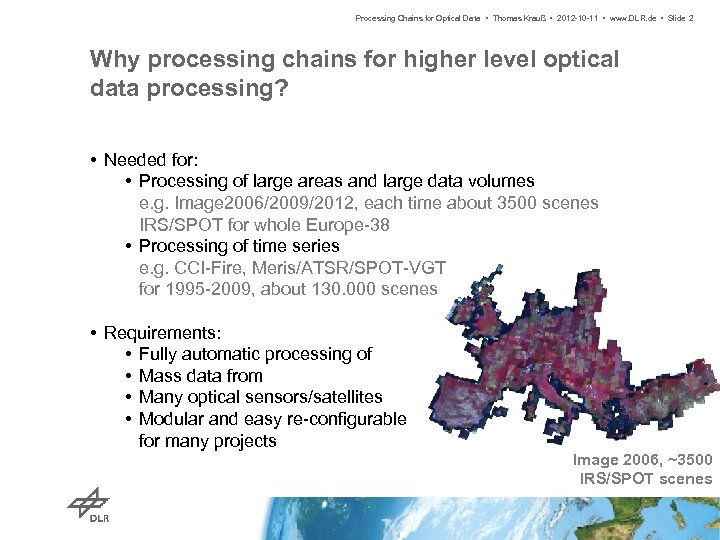 Processing Chains for Optical Data • Thomas Krauß • 2012-10-11 • www.DLR.de • Slide 2

Why processing chains for higher level optical data processing?

• Needed for:
• Processing of large areas and large data volumes
e.g. Image2006/2009/2012, each time about 3500 scenes IRS/SPOT for whole Europe-38
• Processing of time series
e.g. CCI-Fire, Meris/ATSR/SPOT-VGT for 1995-2009, about 130.000 scenes

• Requirements:
• Fully automatic processing of
• Mass data from
• Many optical sensors/satellites
• Modular and easy re-configurable for many projects

Image 2006, ~3500 IRS/SPOT scenes

DLR